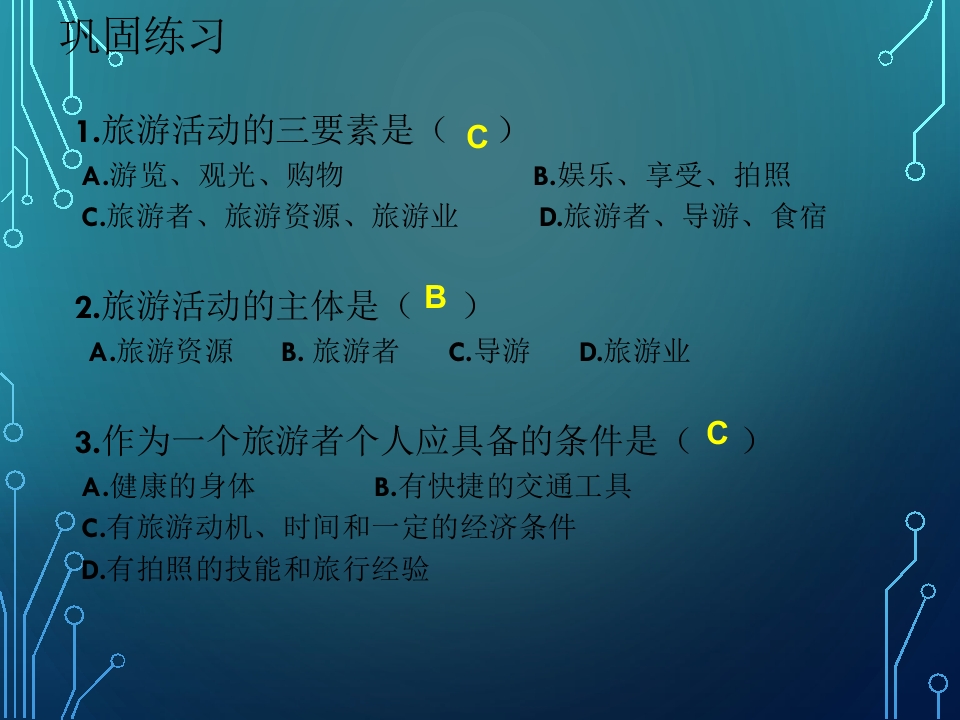 巩固练习

1.旅游活动的三要素是（ C ）
A.游览、观光、购物 B.娱乐、享受、拍照
C.旅游者、旅游资源、旅游业 D.旅游者、导游、食宿

2.旅游活动的主体是（ B ）
A.旅游资源 B. 旅游者 C.导游 D.旅游业

3.作为一个旅游者个人应具备的条件是（ C ）
A.健康的身体 B.有快捷的交通工具
C.有旅游动机、时间和一定的经济条件
D.有拍照的技能和旅行经验